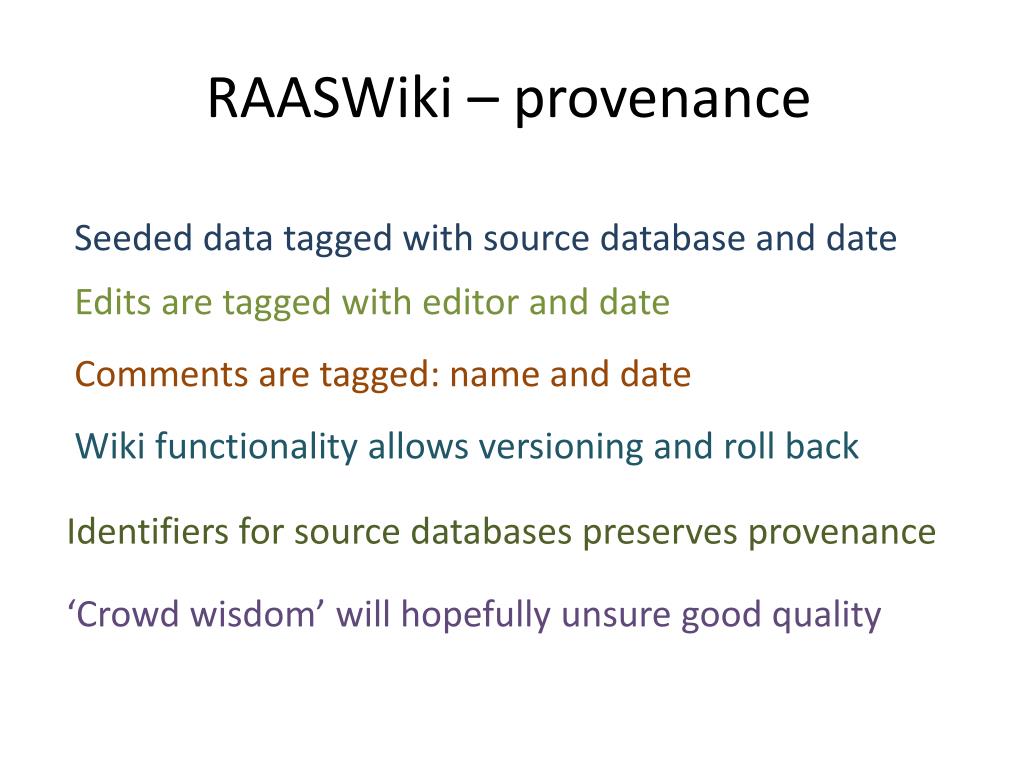 RAASWiki – provenance

Seeded data tagged with source database and date

Edits are tagged with editor and date

Comments are tagged: name and date

Wiki functionality allows versioning and roll back

Identifiers for source databases preserves provenance

‘Crowd wisdom’ will hopefully unsure good quality